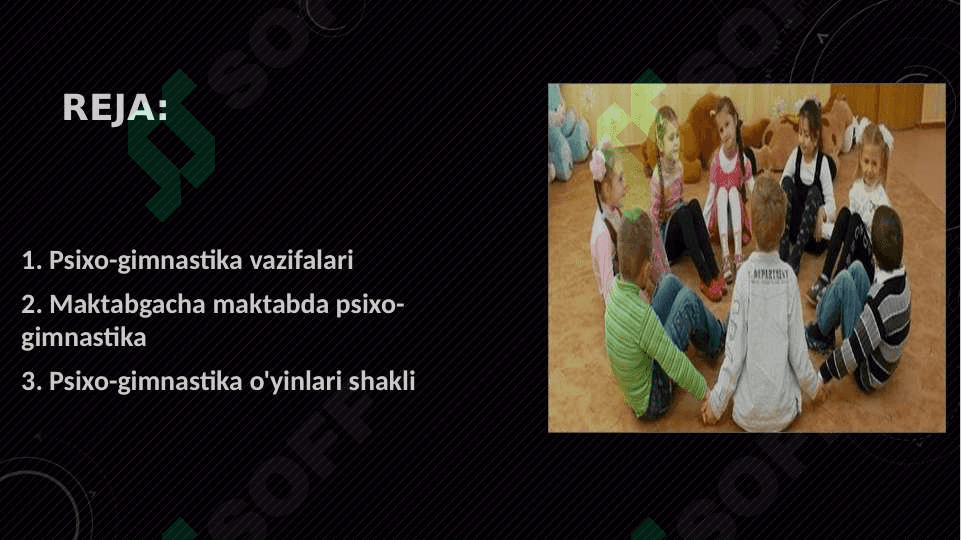 REJA:

1. Psixo-gimnastika vazifalari

2. Maktabgacha maktabda psixo-gimnastika

3. Psixo-gimnastika o'yinlari shakli